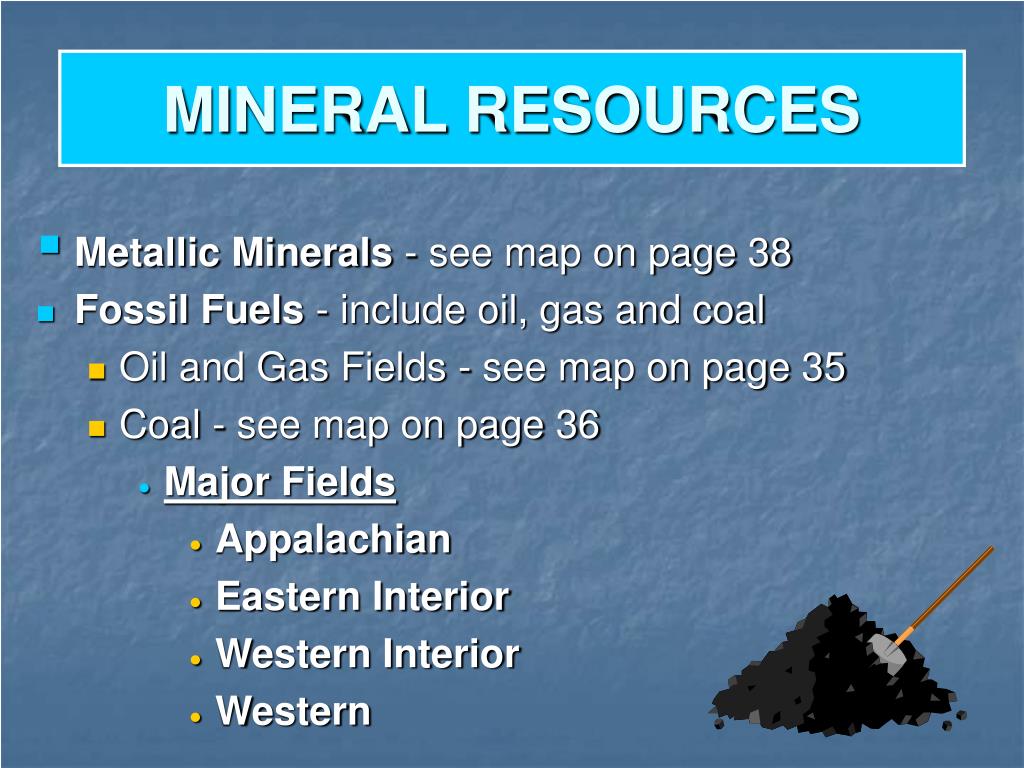 MINERAL RESOURCES

- Metallic Minerals - see map on page 38
- Fossil Fuels - include oil, gas and coal
  - Oil and Gas Fields - see map on page 35
  - Coal - see map on page 36
    - Major Fields
      - Appalachian
      - Eastern Interior
      - Western Interior
      - Western